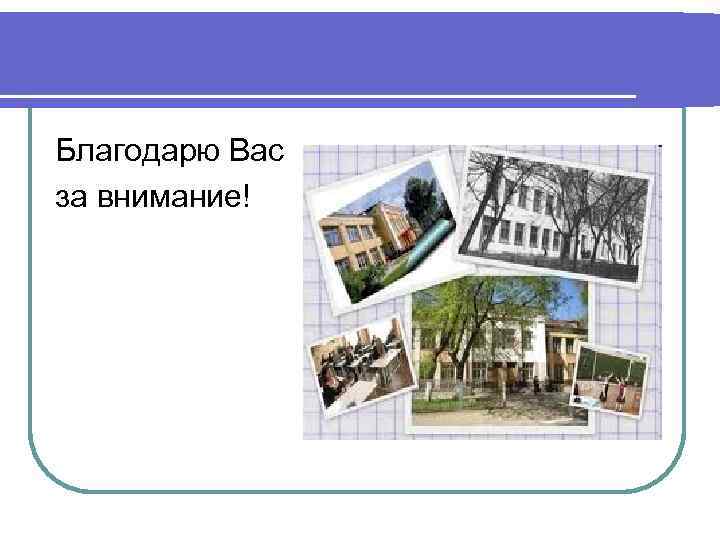 Благодарю Вас за внимание!